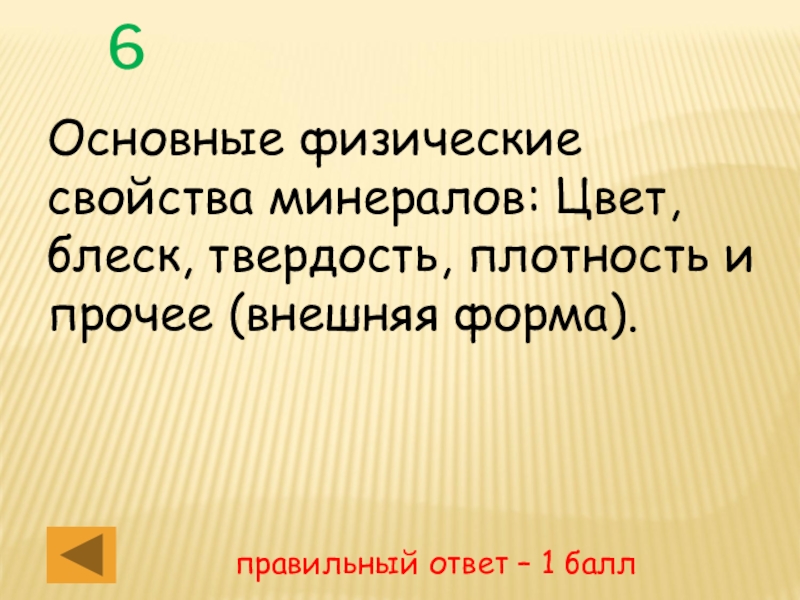 6

Основные физические свойства минералов: Цвет, блеск, твердость, плотность и прочее (внешняя форма).

правильный ответ – 1 балл